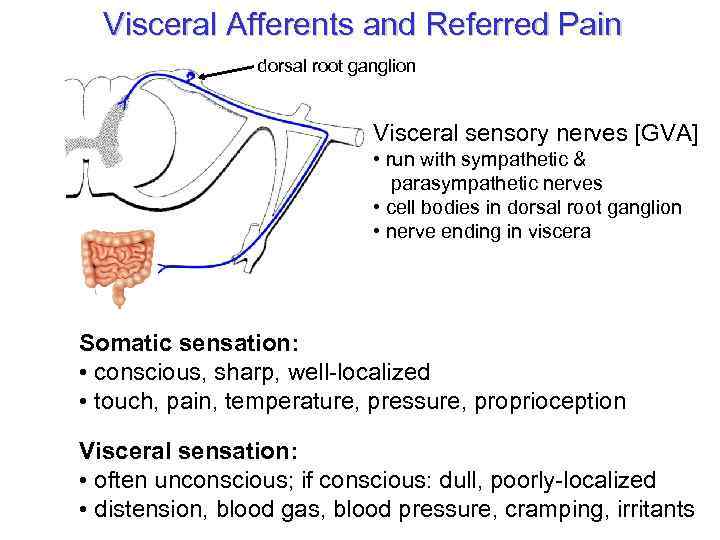 Visceral Afferents and Referred Pain

dorsal root ganglion

Visceral sensory nerves [GVA]
• run with sympathetic & parasympathetic nerves
• cell bodies in dorsal root ganglion
• nerve ending in viscera

Somatic sensation:
• conscious, sharp, well-localized
• touch, pain, temperature, pressure, proprioception

Visceral sensation:
• often unconscious; if conscious: dull, poorly-localized
• distension, blood gas, blood pressure, cramping, irritants